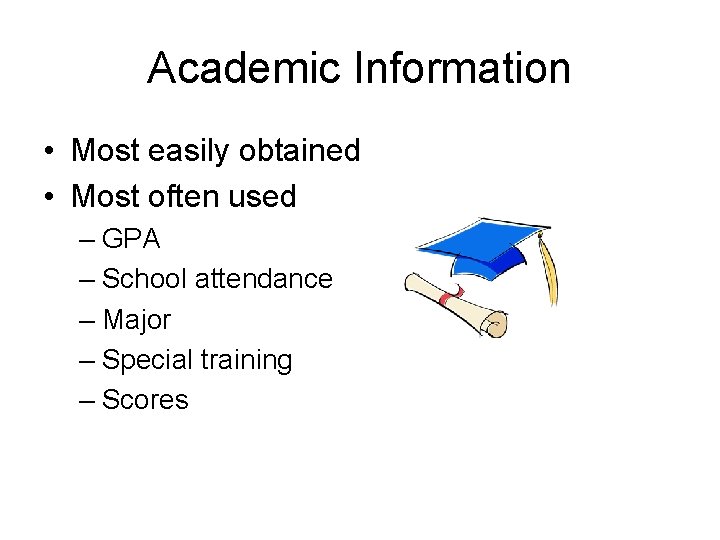 Academic Information

• Most easily obtained
• Most often used
– GPA
– School attendance
– Major
– Special training
– Scores